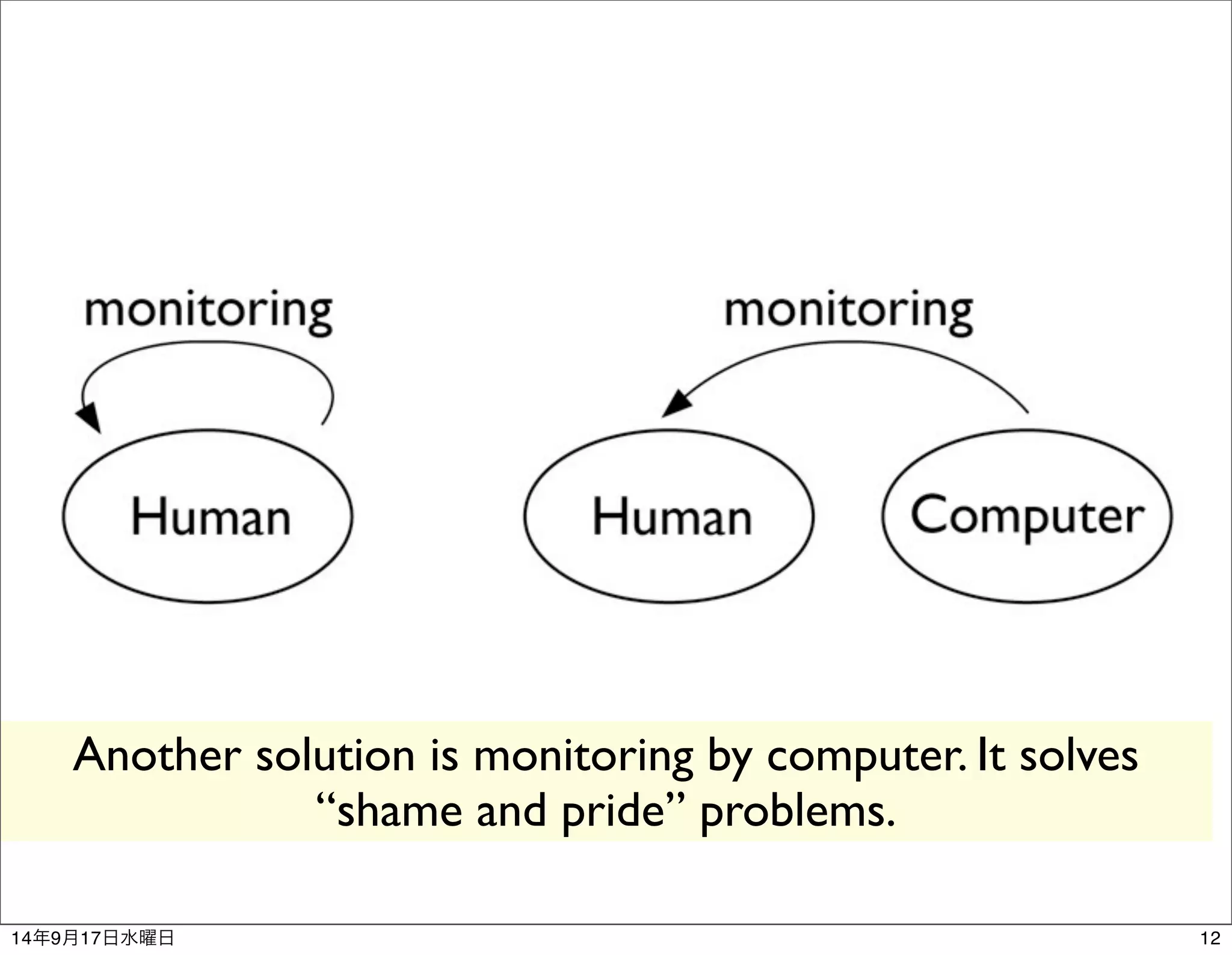 monitoring

Human

monitoring

Human

Computer

Another solution is monitoring by computer. It solves “shame and pride” problems.

14年9月17日水曜日

12